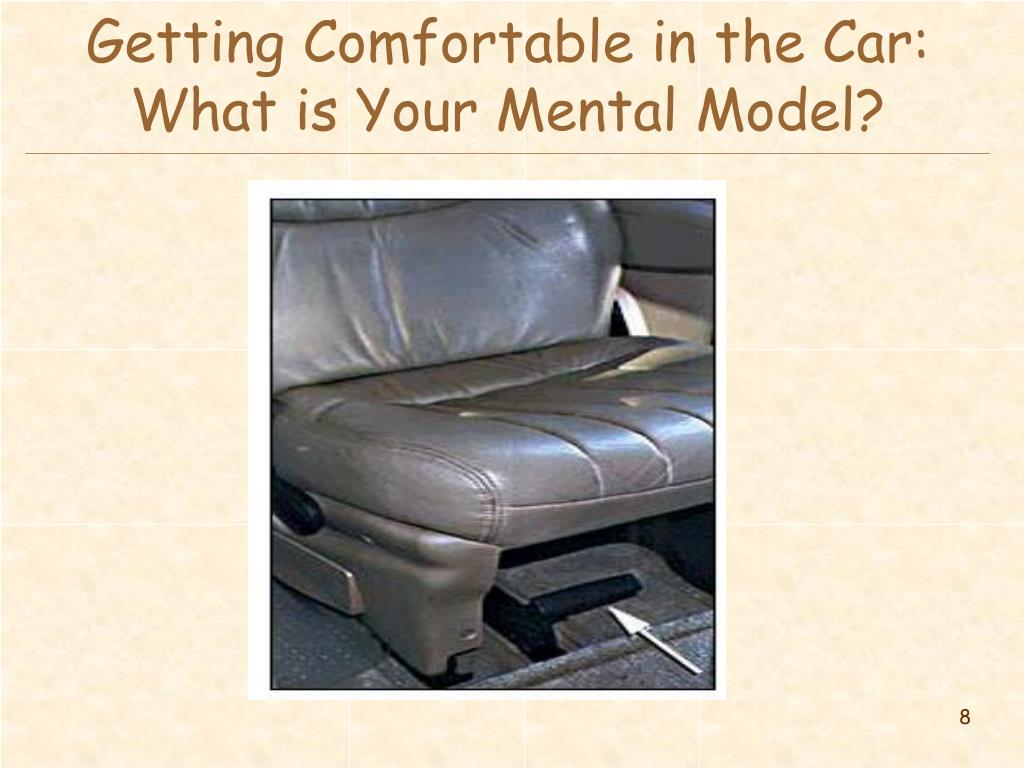 Getting Comfortable in the Car: What is Your Mental Model?

8